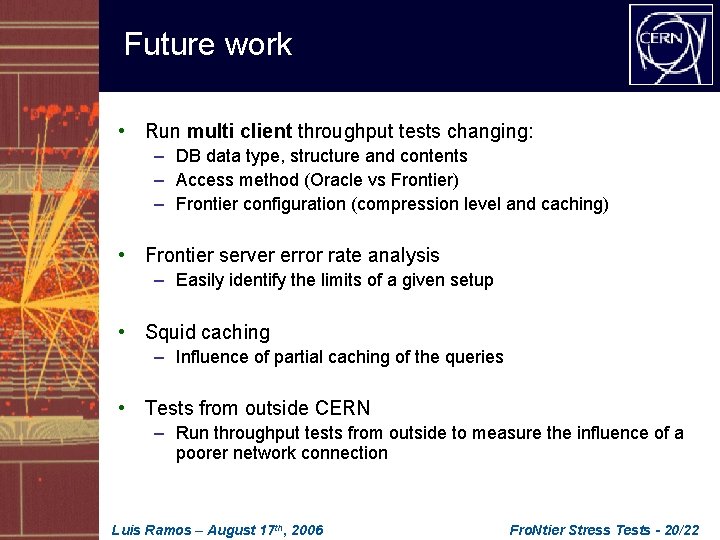 Future work

CERN

• Run multi client throughput tests changing:
– DB data type, structure and contents
– Access method (Oracle vs Frontier)
– Frontier configuration (compression level and caching)

• Frontier server error rate analysis
– Easily identify the limits of a given setup

• Squid caching
– Influence of partial caching of the queries

• Tests from outside CERN
– Run throughput tests from outside to measure the influence of a poorer network connection

Luis Ramos – August 17th, 2006

FroNtier Stress Tests - 20/22